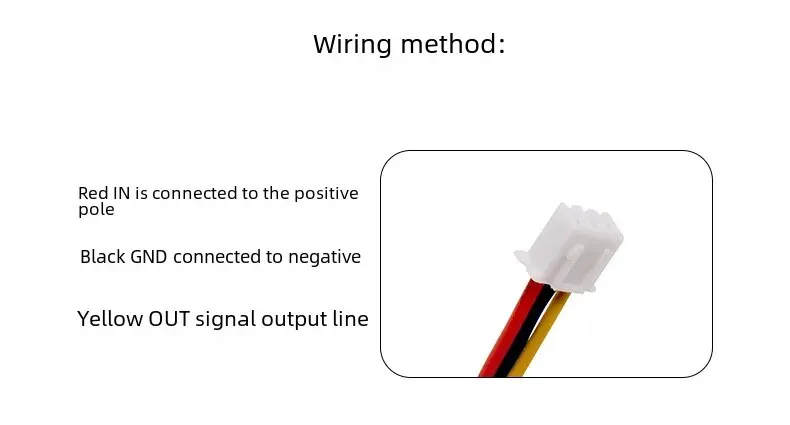 Wiring method:

Red IN is connected to the positive pole

Black GND connected to negative

Yellow OUT signal output line